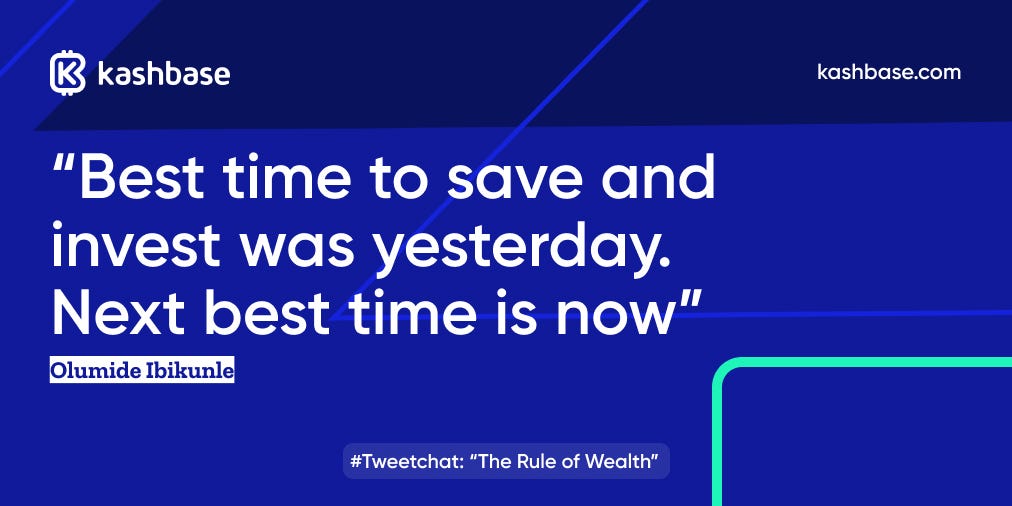 kashbase

kashbase.com

“Best time to save and invest was yesterday. Next best time is now”

Olumide Ibikunle

#Tweetchat: “The Rule of Wealth”